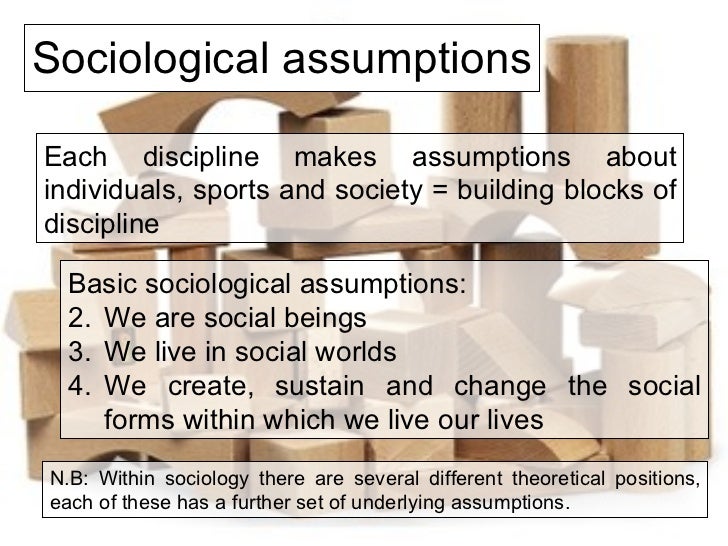 Sociological assumptions

Each discipline makes assumptions about individuals, sports and society = building blocks of discipline

Basic sociological assumptions:
2. We are social beings
3. We live in social worlds
4. We create, sustain and change the social forms within which we live our lives

N.B: Within sociology there are several different theoretical positions, each of these has a further set of underlying assumptions.